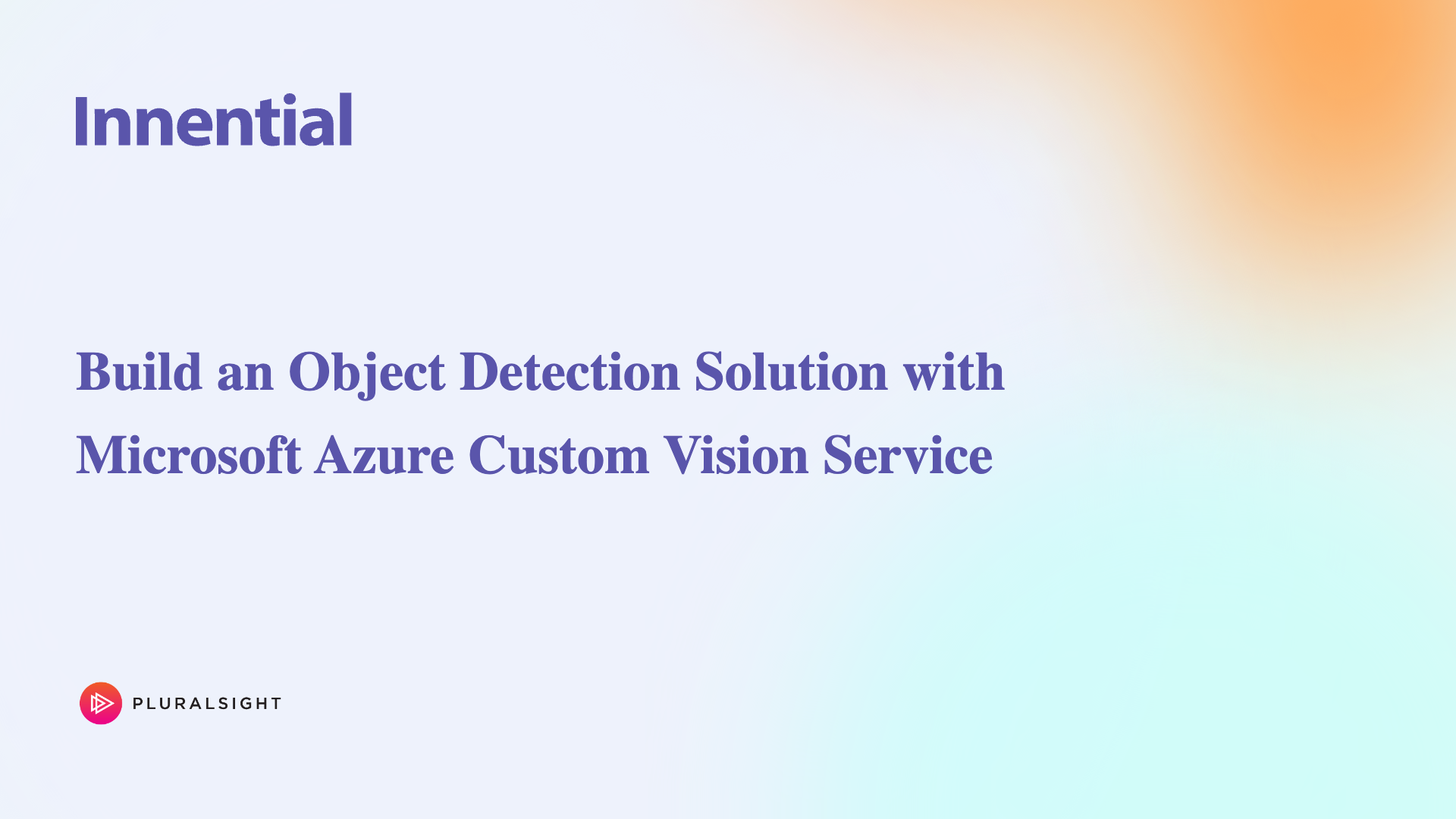 Innential

Build an Object Detection Solution with Microsoft Azure Custom Vision Service

PLURALSIGHT